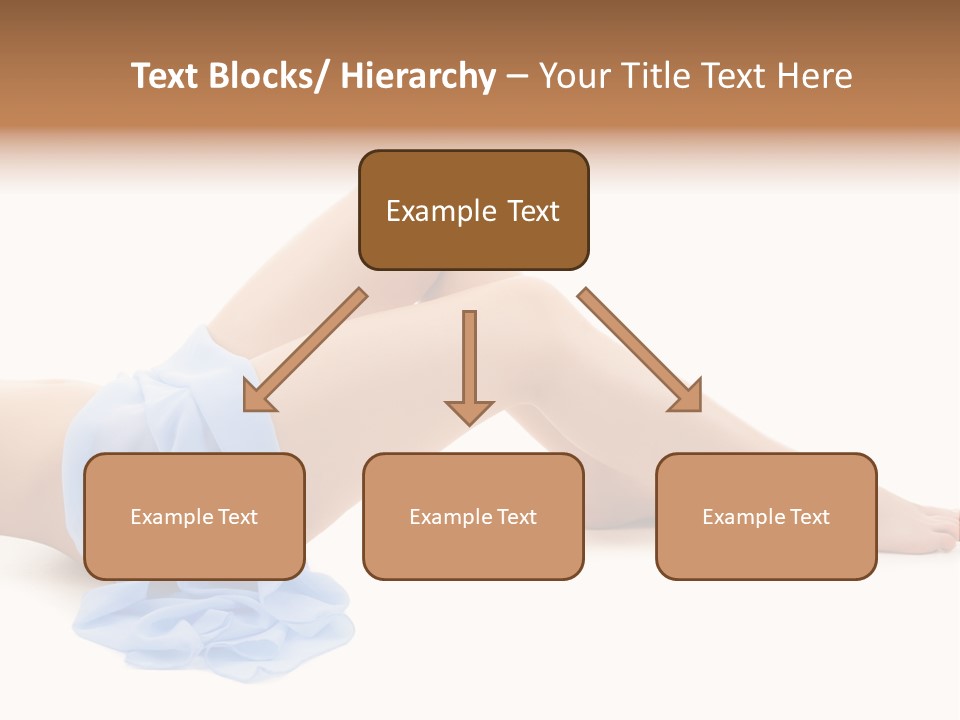 Text Blocks/ Hierarchy – Your Title Text Here

Example Text

Example Text

Example Text

Example Text